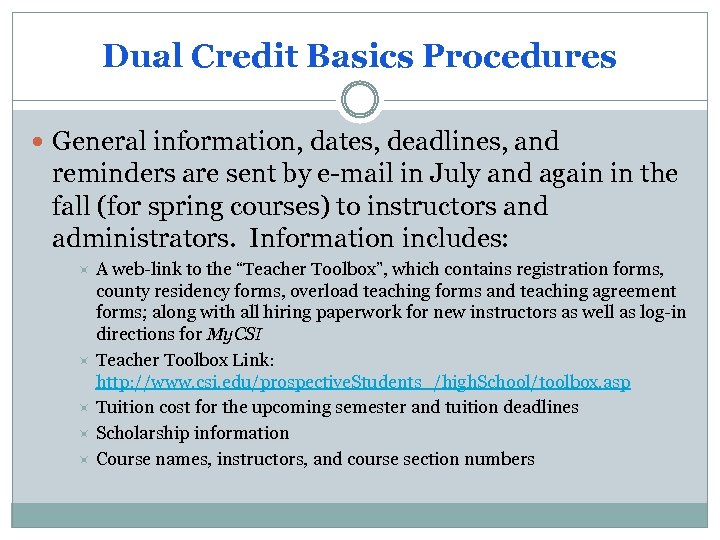 Dual Credit Basics Procedures

General information, dates, deadlines, and reminders are sent by e-mail in July and again in the fall (for spring courses) to instructors and administrators. Information includes:

A web-link to the “Teacher Toolbox", which contains registration forms, county residency forms, overload teaching forms and teaching agreement forms; along with all hiring paperwork for new instructors as well as log-in directions for MyCSI

Teacher Toolbox Link: http://www.csi.edu/prospectiveStudents_/highSchool/toolbox.asp

Tuition cost for the upcoming semester and tuition deadlines

Scholarship information

Course names, instructors, and course section numbers